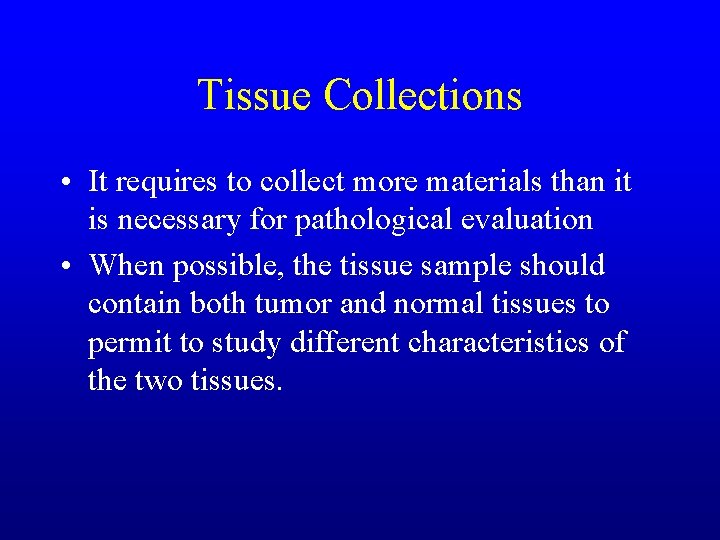 Tissue Collections

• It requires to collect more materials than it is necessary for pathological evaluation

• When possible, the tissue sample should contain both tumor and normal tissues to permit to study different characteristics of the two tissues.